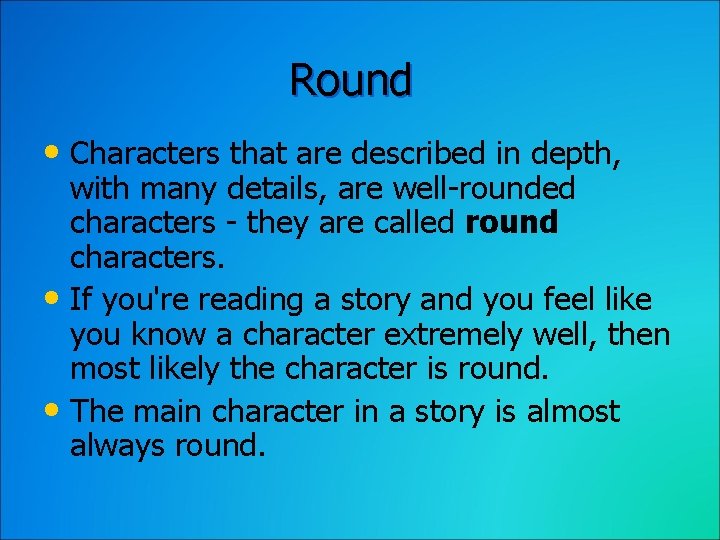 Round

• Characters that are described in depth, with many details, are well-rounded characters - they are called **round** characters.

• If you're reading a story and you feel like you know a character extremely well, then most likely the character is round.

• The main character in a story is almost always round.